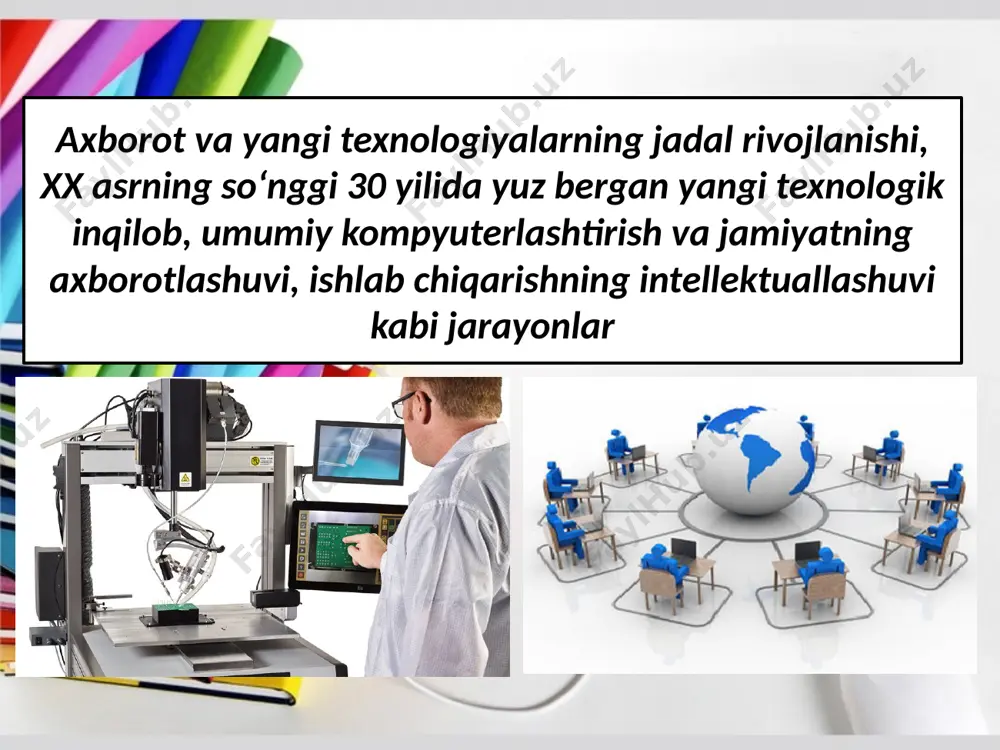 Axborot va yangi texnologiyalarning jadal rivojlanishi, XX asrning so‘nggi 30 yilida yuz bergan yangi texnologik inqilob, umumiy kompyuterlashtirish va jamiyatning axborotlashuvi, ishlab chiqarishning intellektuallashuvi kabi jarayonlar

FaylHub.uz